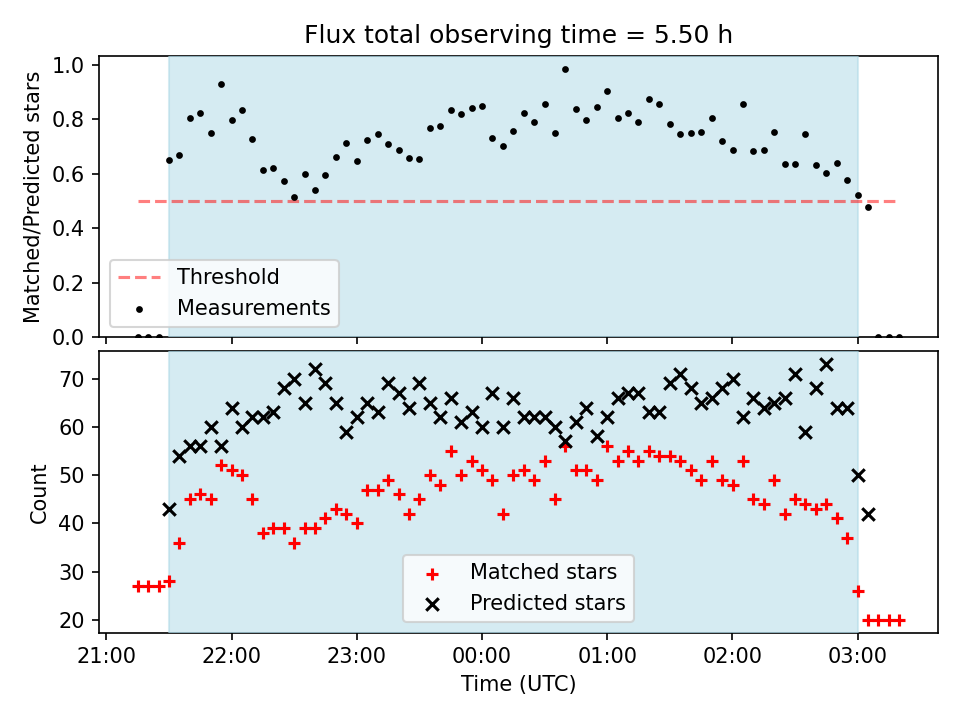 Flux total observing time = 5.50 h

Matched/Predicted stars

1.0
0.8
0.6
0.4
0.2
0.0

Threshold
Measurements

Count

70
60
50
40
30
20

Matched stars
Predicted stars

21:00 22:00 23:00 00:00 01:00 02:00 03:00

Time (UTC)